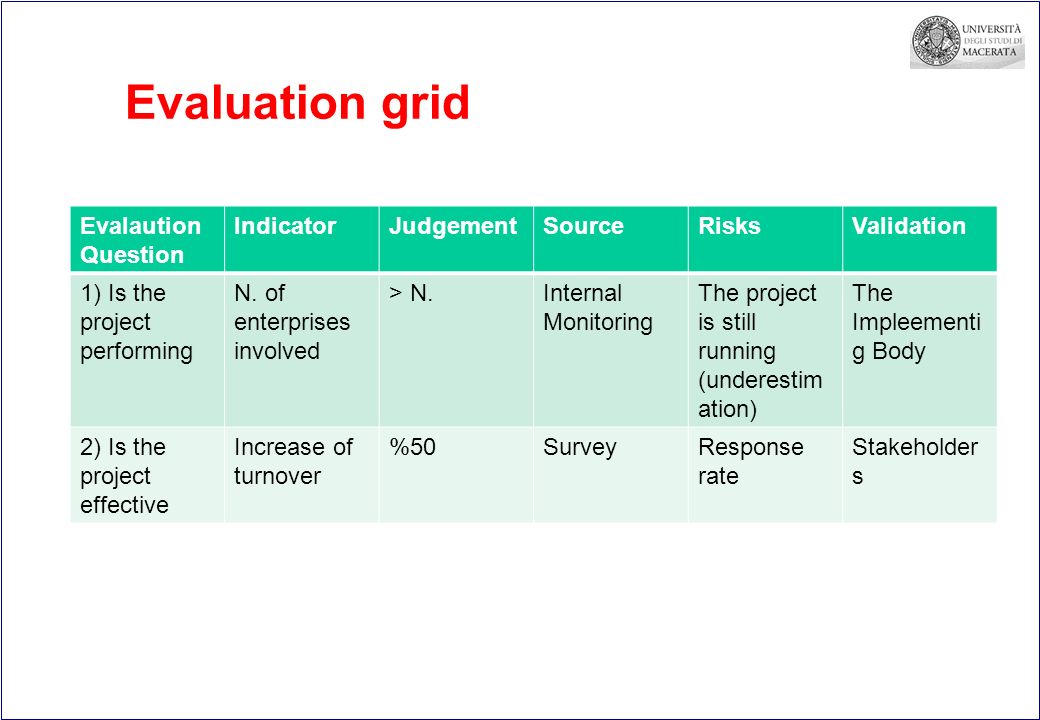 UNIVERSITÀ DEGLI STUDI DI MACERATA

Evaluation grid

| Evalaution Question | Indicator | Judgement | Source | Risks | Validation |
|---|---|---|---|---|---|
| 1) Is the project performing | N. of enterprises involved | > N. | Internal Monitoring | The project is still running (underestimation) | The Impleementig Body |
| 2) Is the project effective | Increase of turnover | %50 | Survey | Response rate | Stakeholders |